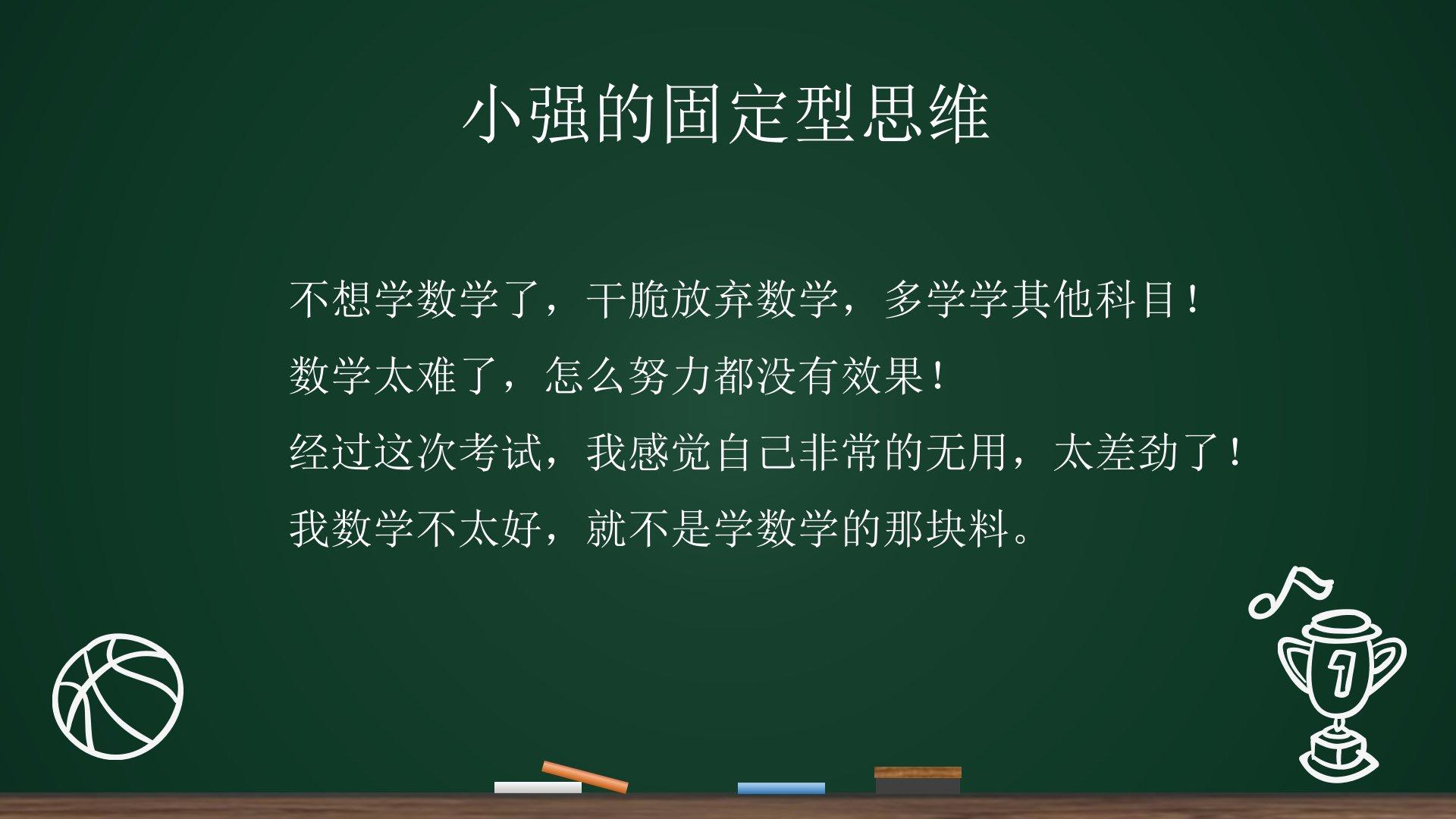 小强的固定型思维

不想学数学了，干脆放弃数学，多学学其他科目！
数学太难了，怎么努力都没有效果！
经过这次考试，我感觉自己非常的无用，太差劲了！
我数学不太好，就不是学数学的那块料。

1